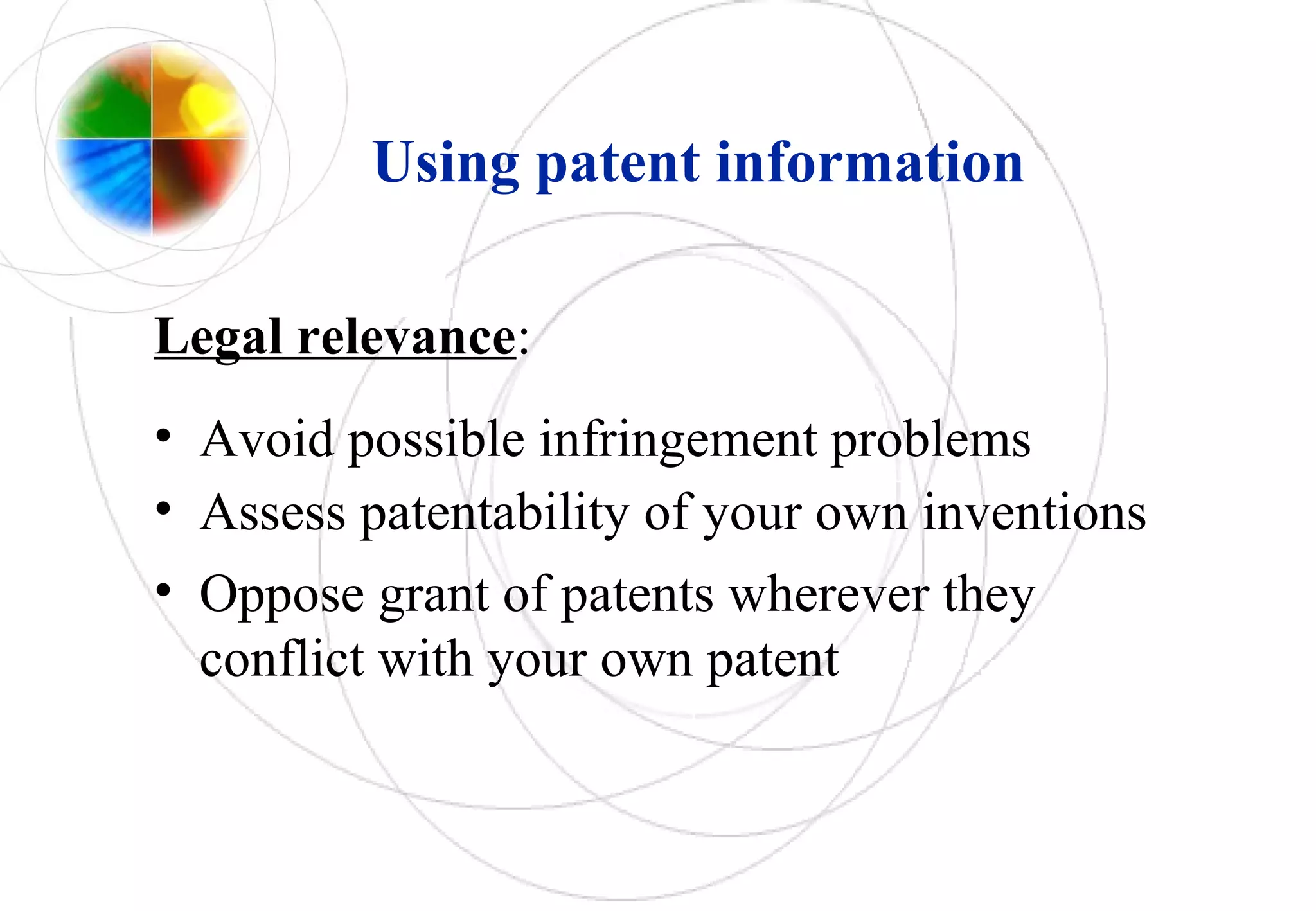 Using patent information

Legal relevance:

• Avoid possible infringement problems
• Assess patentability of your own inventions
• Oppose grant of patents wherever they conflict with your own patent